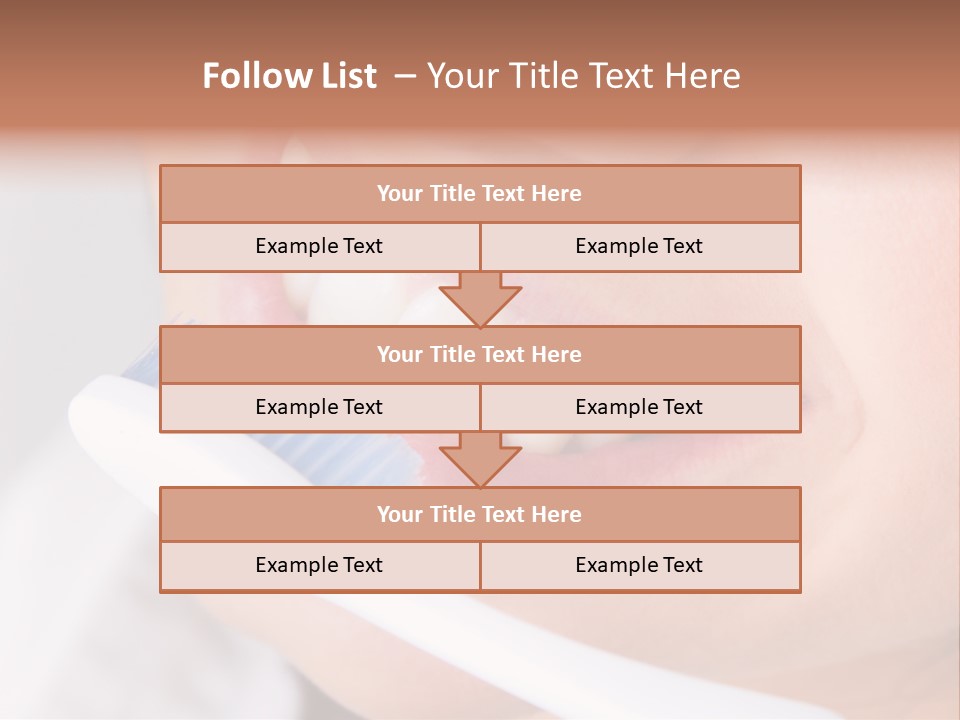 Follow List – Your Title Text Here

Your Title Text Here

Example Text

Example Text

Your Title Text Here

Example Text

Example Text

Your Title Text Here

Example Text

Example Text